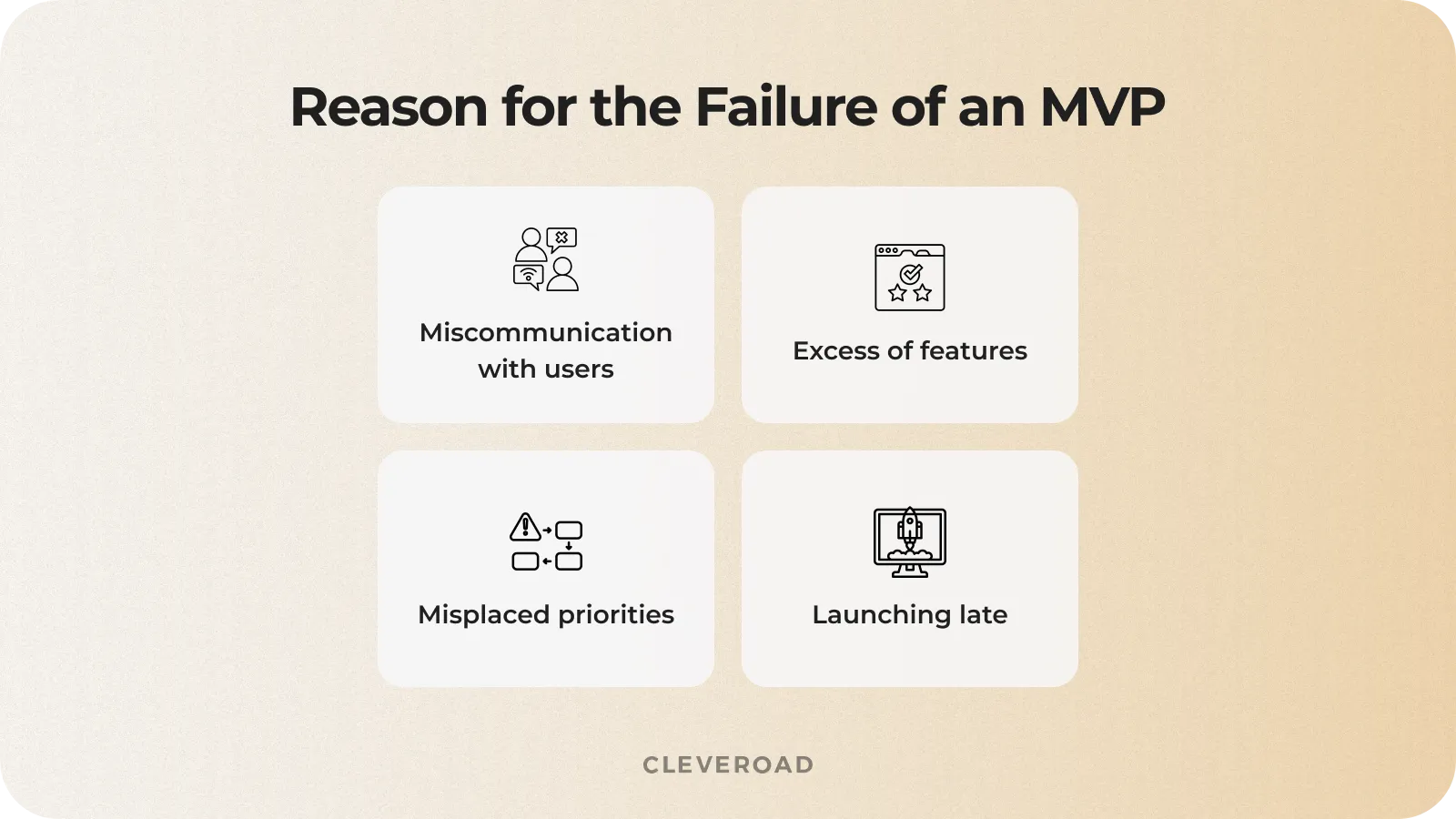 Reason for the Failure of an MVP

Miscommunication with users

Excess of features

Misplaced priorities

Launching late

CLEVEROAD